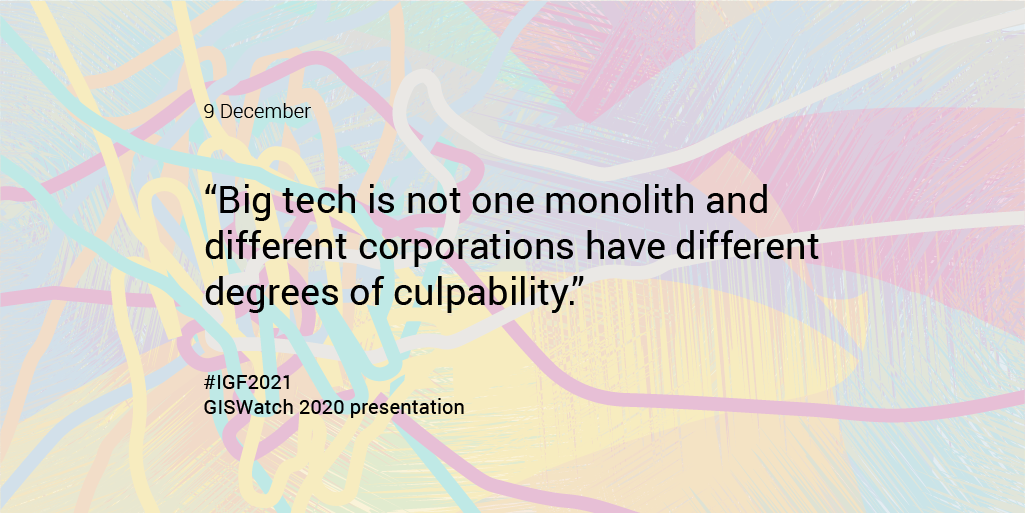 9 December

“Big tech is not one monolith and different corporations have different degrees of culpability.”

#IGF2021
GISWatch 2020 presentation